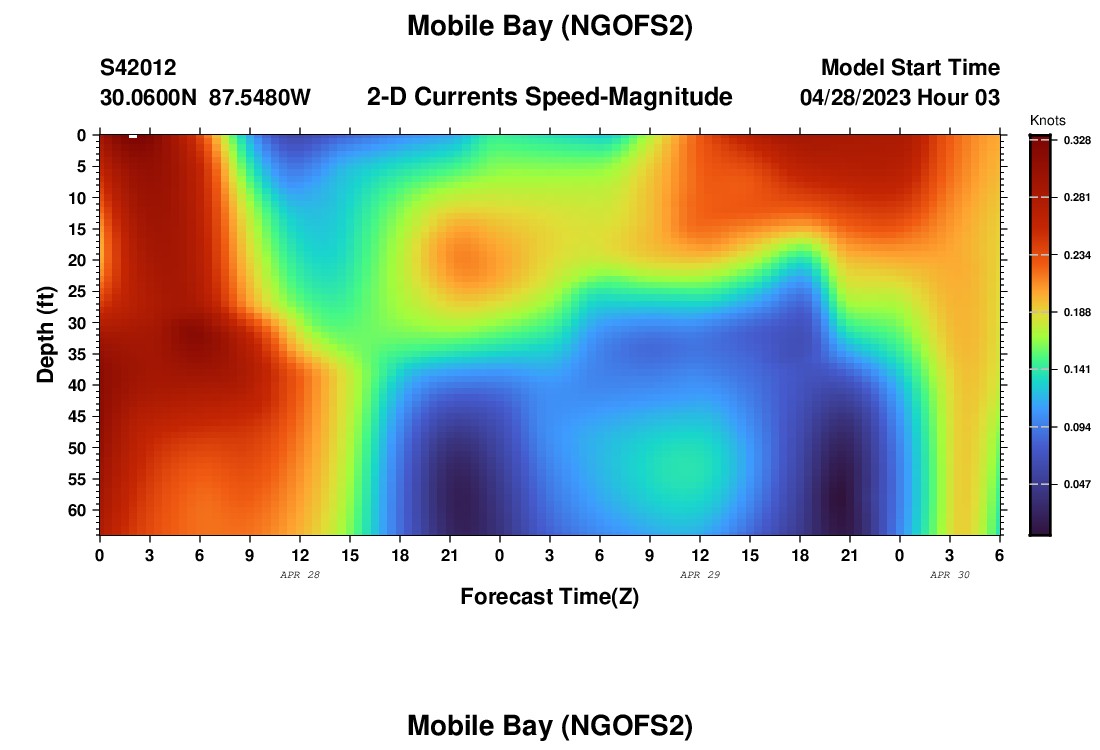 Mobile Bay (NGOFS2)

S42012
30.0600N 87.5480W

2-D Currents Speed-Magnitude

Model Start Time
04/28/2023 Hour 03

Knots
0.328
0.281
0.234
0.188
0.141
0.094
0.047

Depth (ft)
0
5
10
15
20
25
30
35
40
45
50
55
60

0 3 6 9 12 15 18 21 0 3 6 9 12 15 18 21 0 3 6
APR 28
APR 29
APR 30
Forecast Time(Z)

Mobile Bay (NGOFS2)